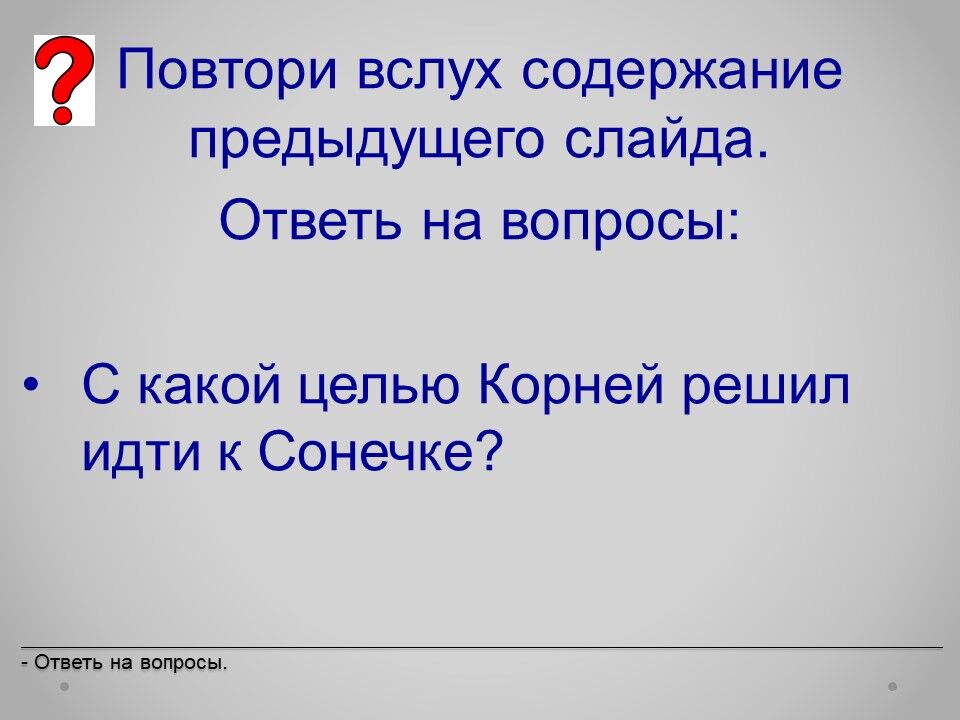 ?

Повтори вслух содержание предыдущего слайда.

Ответь на вопросы:

• С какой целью Корней решил идти к Сонечке?

- Ответь на вопросы.